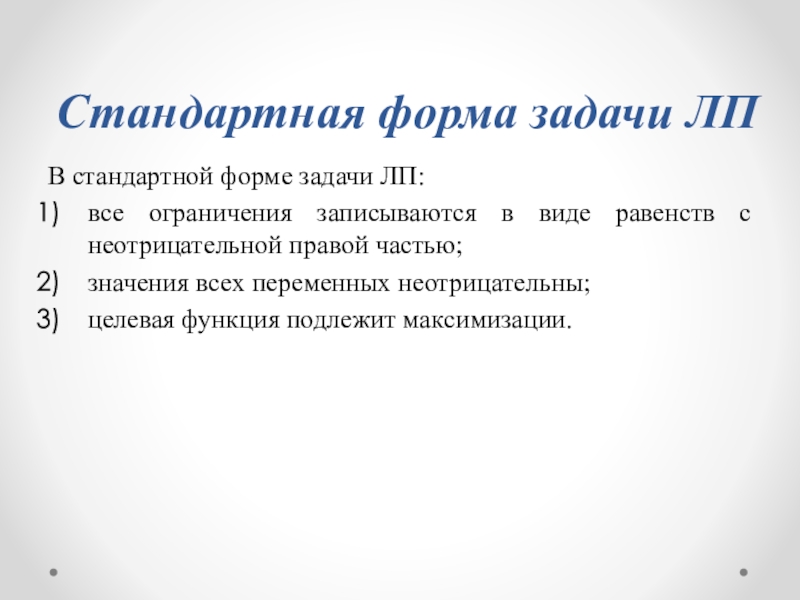 Стандартная форма задачи ЛП

В стандартной форме задачи ЛП:

1) все ограничения записываются в виде равенств с неотрицательной правой частью;
2) значения всех переменных неотрицательны;
3) целевая функция подлежит максимизации.